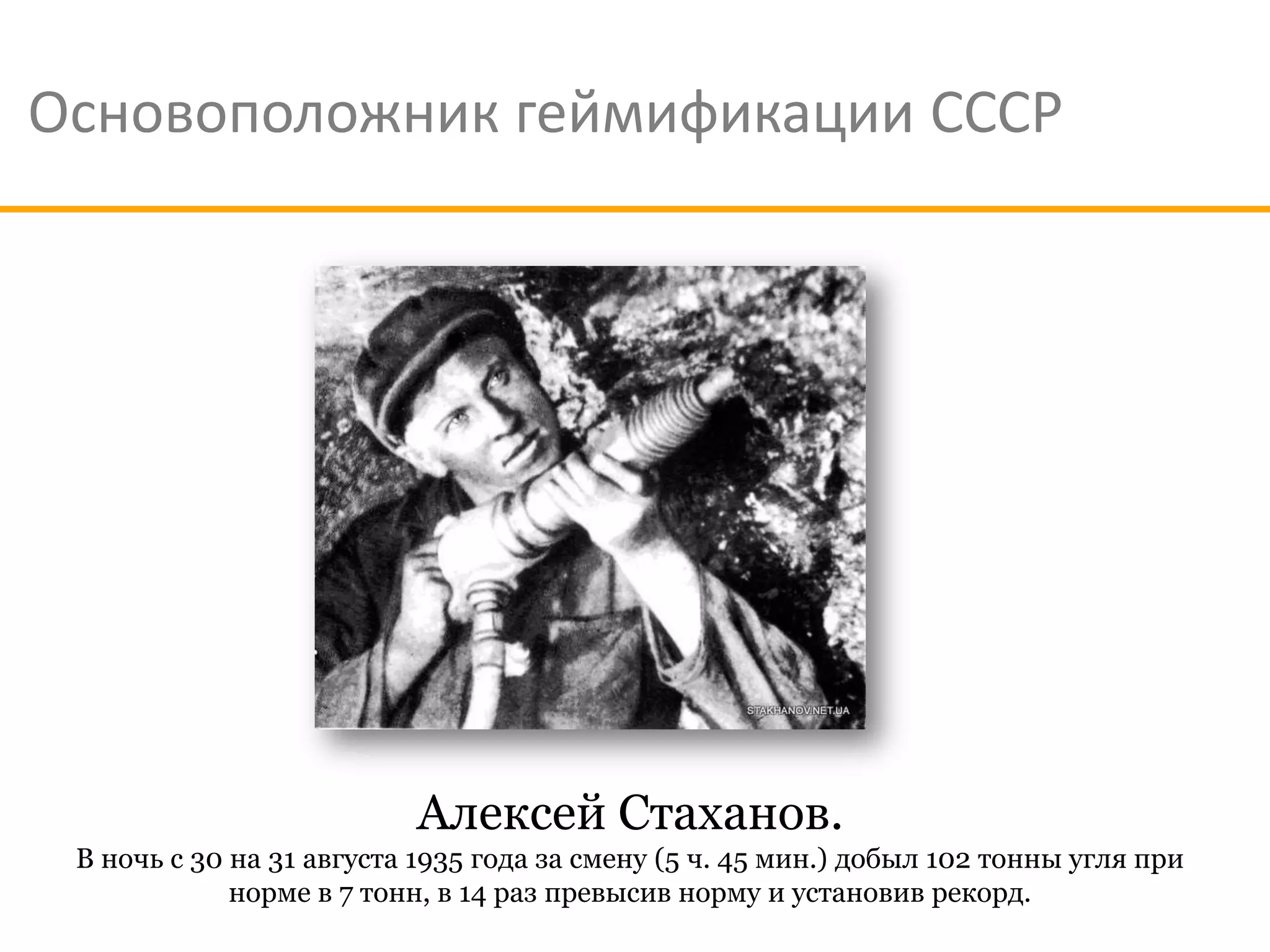 Основоположник геймификации СССР

STAKHANOV.NET.UA

Алексей Стаханов.

В ночь с 30 на 31 августа 1935 года за смену (5 ч. 45 мин.) добыл 102 тонны угля при норме в 7 тонн, в 14 раз превысив норму и установив рекорд.